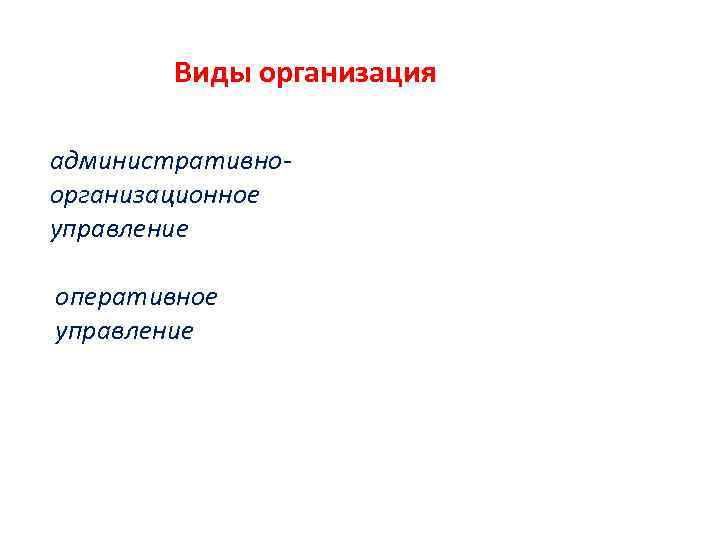 Виды организация

административно-организационное управление

оперативное управление